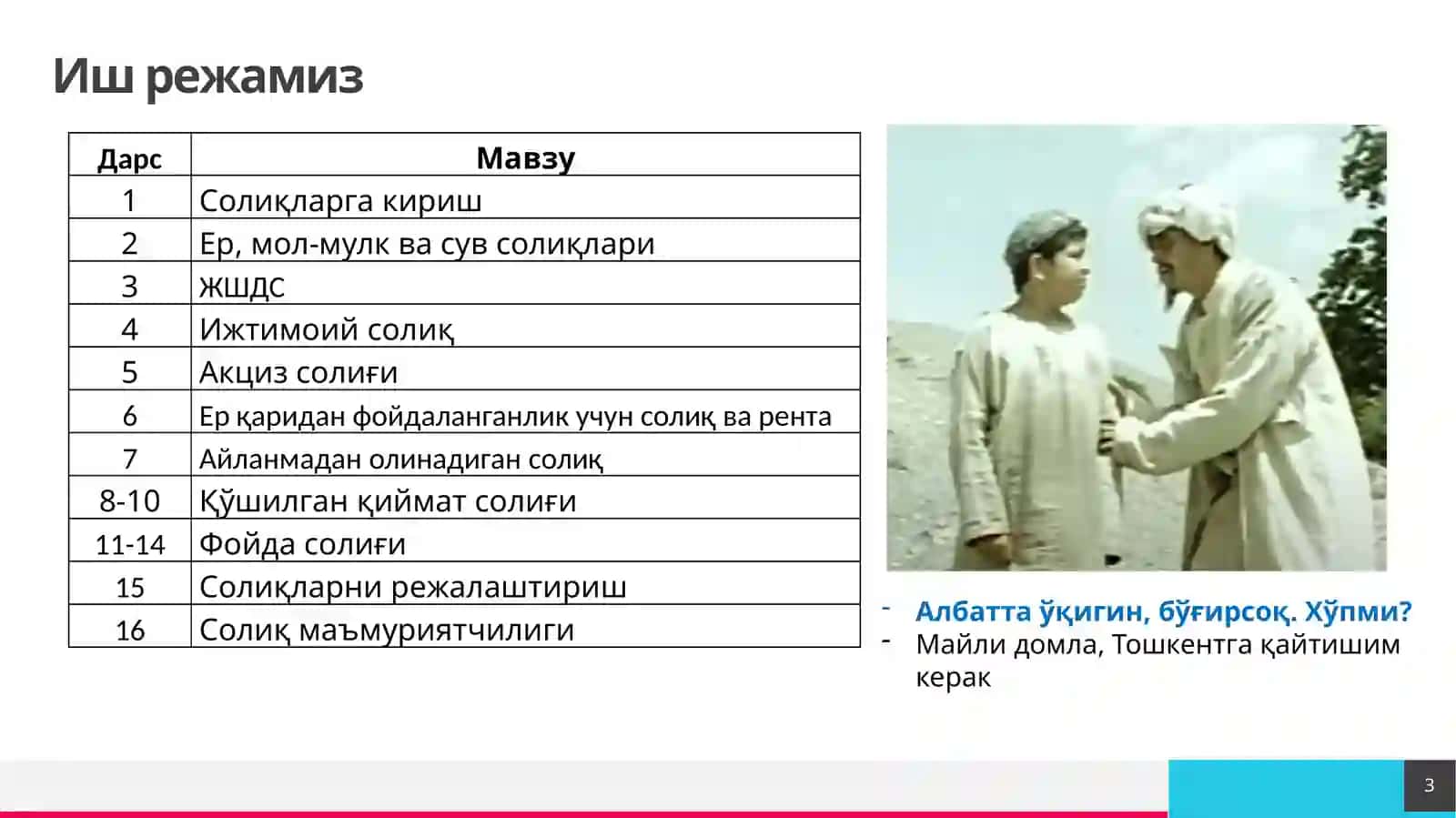 Иш режамиз

| Дарс | Мавзу |
|---|---|
| 1 | Солиқларга кириш |
| 2 | Ер, мол-мулк ва сув солиқлари |
| 3 | ЖШДС |
| 4 | Ижтимоий солиқ |
| 5 | Акциз солиғи |
| 6 | Ер қаридан фойдаланганлик учун солиқ ва рента |
| 7 | Айланмадан олинадиган солиқ |
| 8-10 | Қўшилган қиймат солиғи |
| 11-14 | Фойда солиғи |
| 15 | Солиқларни режалаштириш |
| 16 | Солиқ маъмуриятчилиги |

- Албатта ўқигин, бўғирсоқ. Хўпми?
- Майли домла, Тошкентга қайтишим керак

3